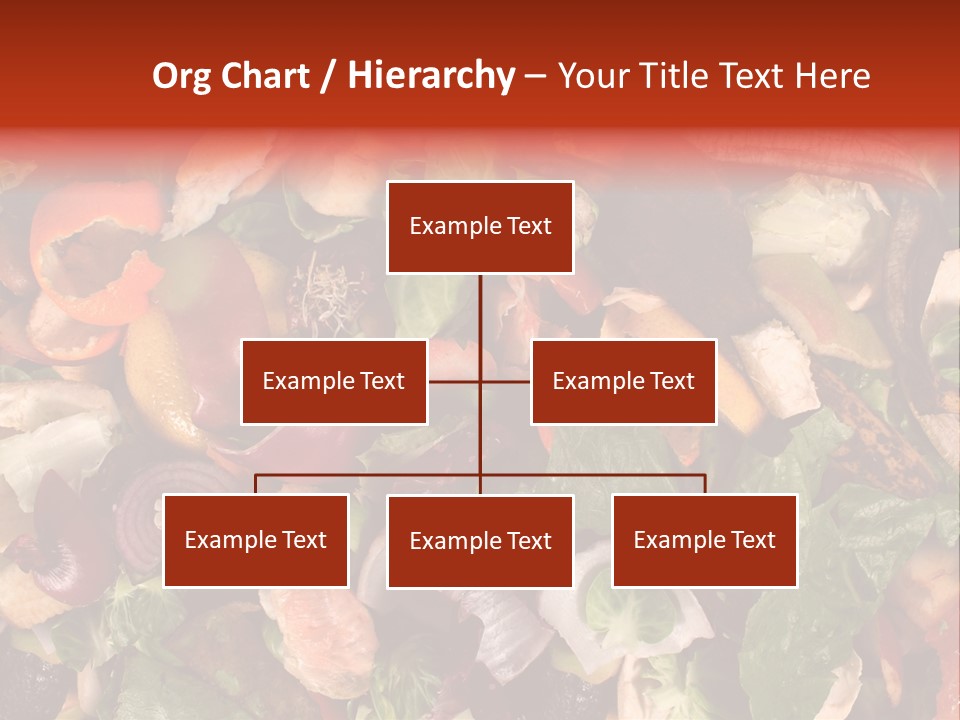 Org Chart / Hierarchy – Your Title Text Here

Example Text

Example Text

Example Text

Example Text

Example Text

Example Text